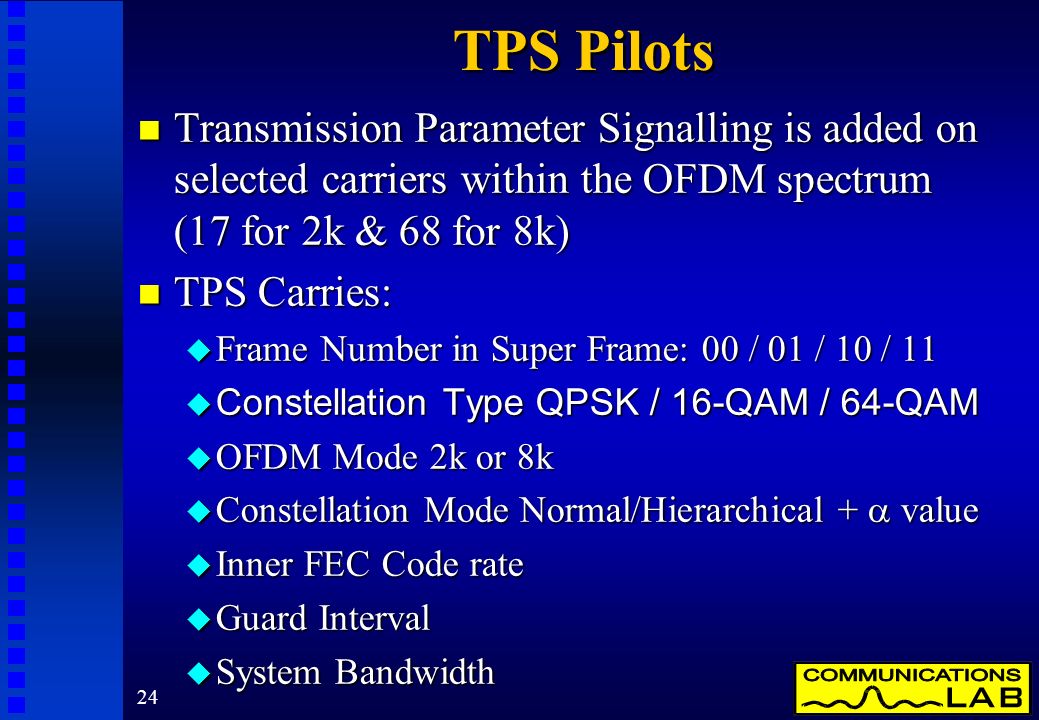 TPS Pilots

Transmission Parameter Signalling is added on selected carriers within the OFDM spectrum (17 for 2k & 68 for 8k)

TPS Carries:

Frame Number in Super Frame: 00 / 01 / 10 / 11

Constellation Type QPSK / 16-QAM / 64-QAM

OFDM Mode 2k or 8k

Constellation Mode Normal/Hierarchical + $\alpha$ value

Inner FEC Code rate

Guard Interval

System Bandwidth

24

COMMUNICATIONS LAB